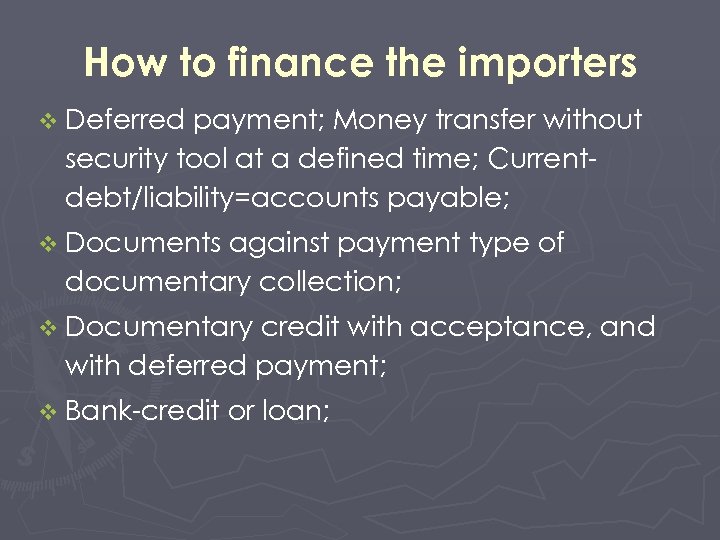 How to finance the importers

❖ Deferred payment; Money transfer without security tool at a defined time; Current-debt/liability=accounts payable;

❖ Documents against payment type of documentary collection;

❖ Documentary credit with acceptance, and with deferred payment;

❖ Bank-credit or loan;